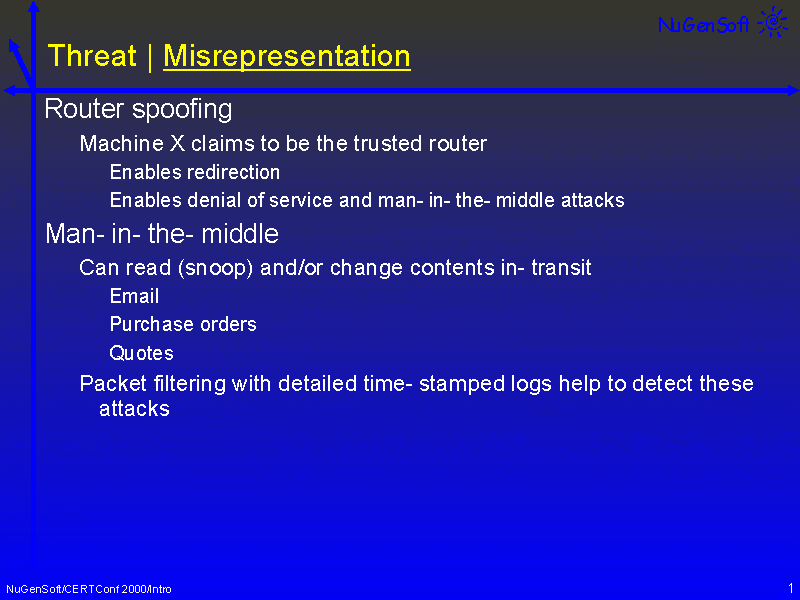 NuGenSoft

Threat | Misrepresentation

Router spoofing

Machine X claims to be the trusted router

Enables redirection

Enables denial of service and man- in- the- middle attacks

Man- in- the- middle

Can read (snoop) and/or change contents in- transit

Email

Purchase orders

Quotes

Packet filtering with detailed time- stamped logs help to detect these attacks

NuGenSoft/CERTConf 2000/Intro

1